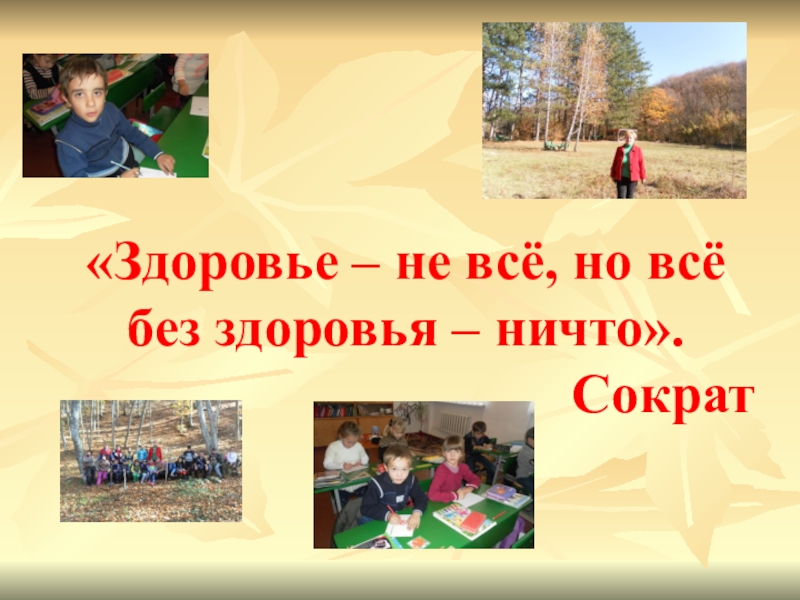 «Здоровье – не всё, но всё без здоровья – ничто».

Сократ